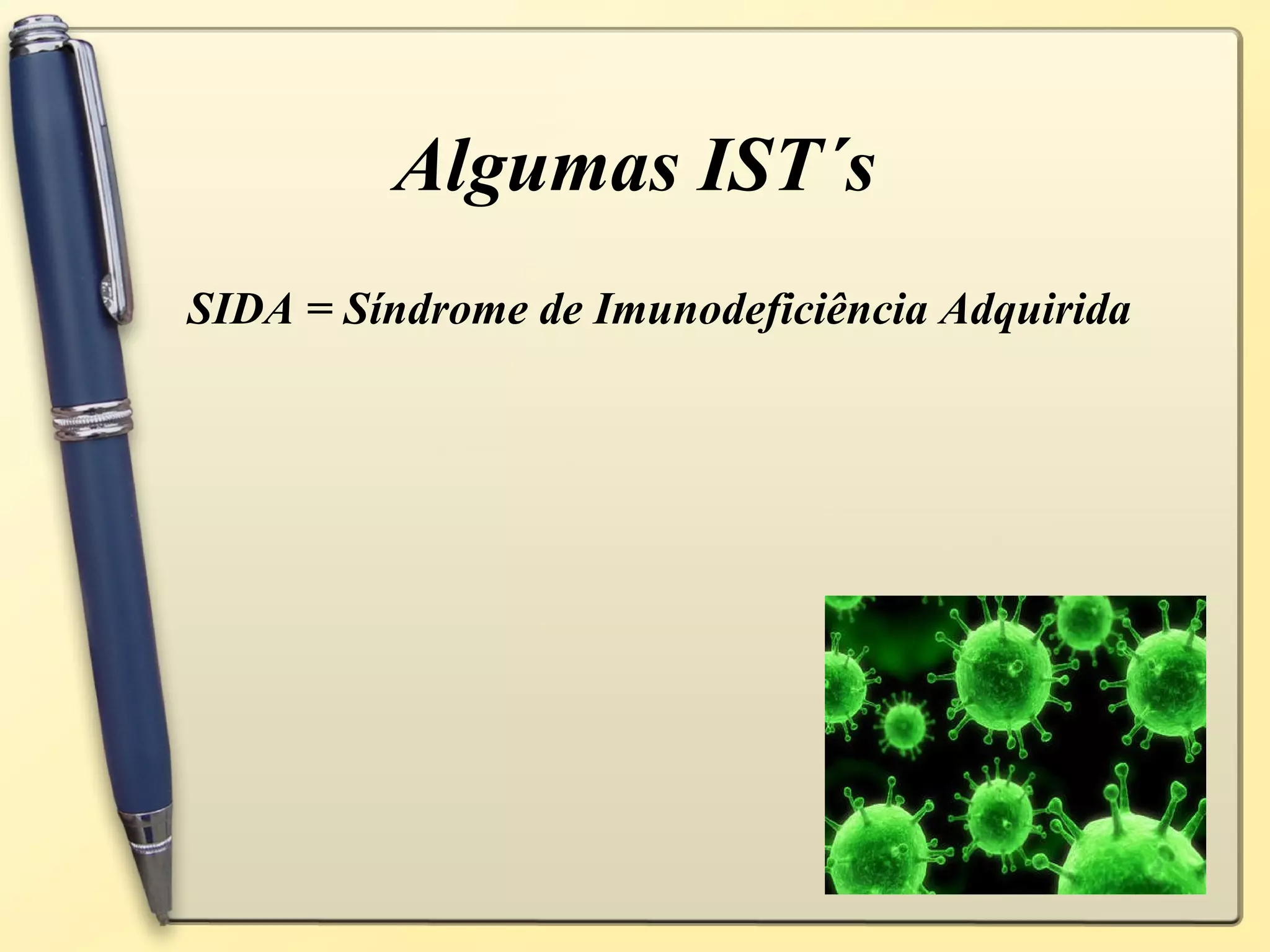 Algumas IST´s

SIDA = Síndrome de Imunodeficiência Adquirida